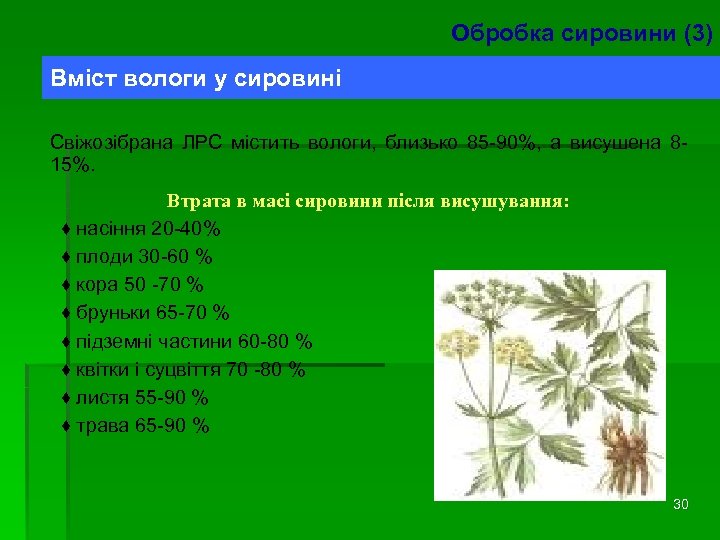 Обробка сировини (3)

Вміст вологи у сировині

Свіжозібрана ЛРС містить вологи, близько 85-90%, а висушена 8-15%.

Втрата в масі сировини після висушування:

♦ насіння 20-40%
♦ плоди 30-60 %
♦ кора 50 -70 %
♦ бруньки 65-70 %
♦ підземні частини 60-80 %
♦ квітки і суцвіття 70 -80 %
♦ листя 55-90 %
♦ трава 65-90 %

30